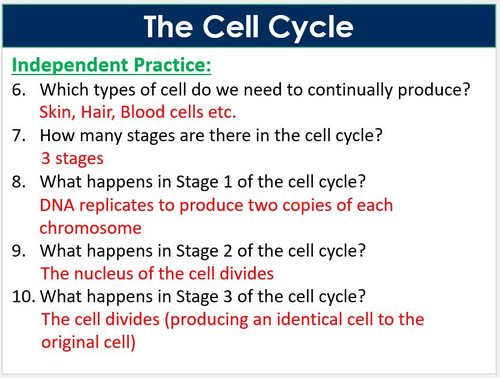 The Cell Cycle

Independent Practice:

6. Which types of cell do we need to continually produce?
Skin, Hair, Blood cells etc.

7. How many stages are there in the cell cycle?
3 stages

8. What happens in Stage 1 of the cell cycle?
DNA replicates to produce two copies of each chromosome

9. What happens in Stage 2 of the cell cycle?
The nucleus of the cell divides

10. What happens in Stage 3 of the cell cycle?
The cell divides (producing an identical cell to the original cell)